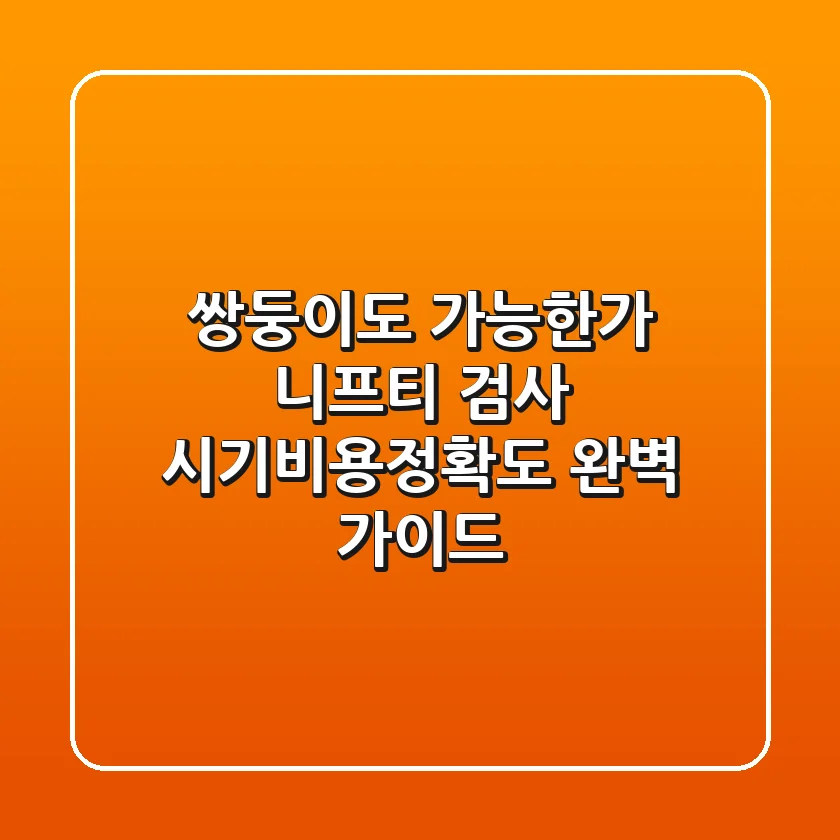 쌍둥이도 가능한가 니프티 검사 시기비용정확도 완벽 가이드